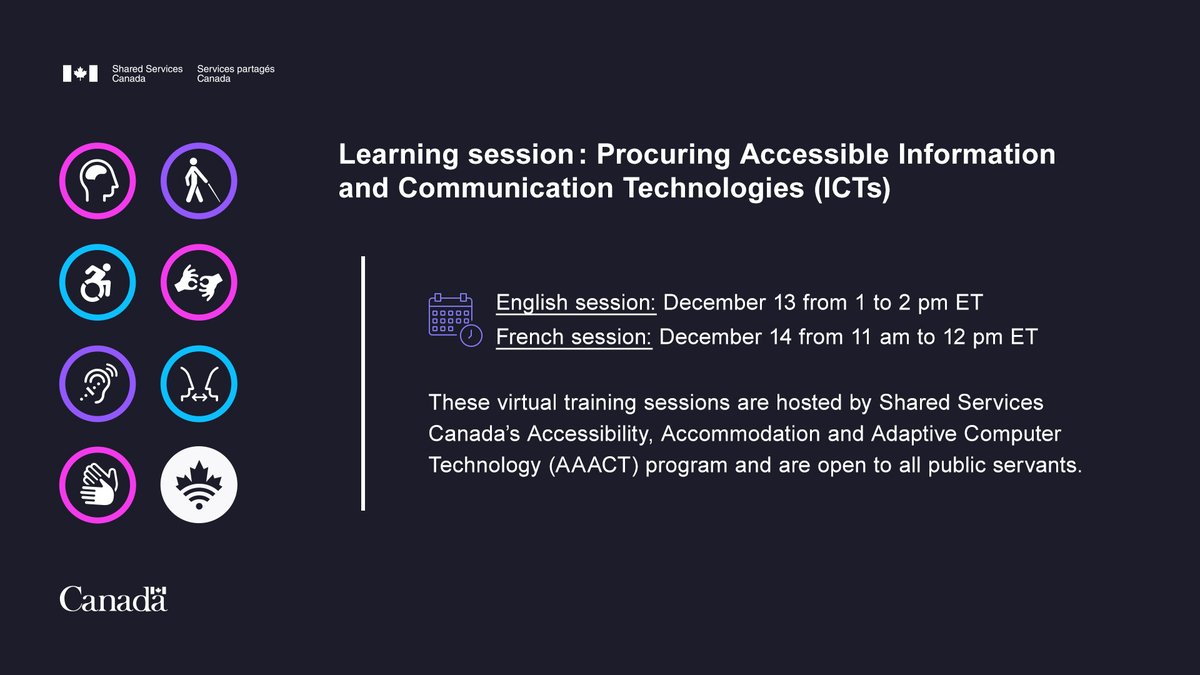 Shared Services Canada Services partagés Canada

Learning session: Procuring Accessible Information and Communication Technologies (ICTs)

English session: December 13 from 1 to 2 pm ET
French session: December 14 from 11 am to 12 pm ET

These virtual training sessions are hosted by Shared Services Canada's Accessibility, Accommodation and Adaptive Computer Technology (AAACT) program and are open to all public servants.

Canada